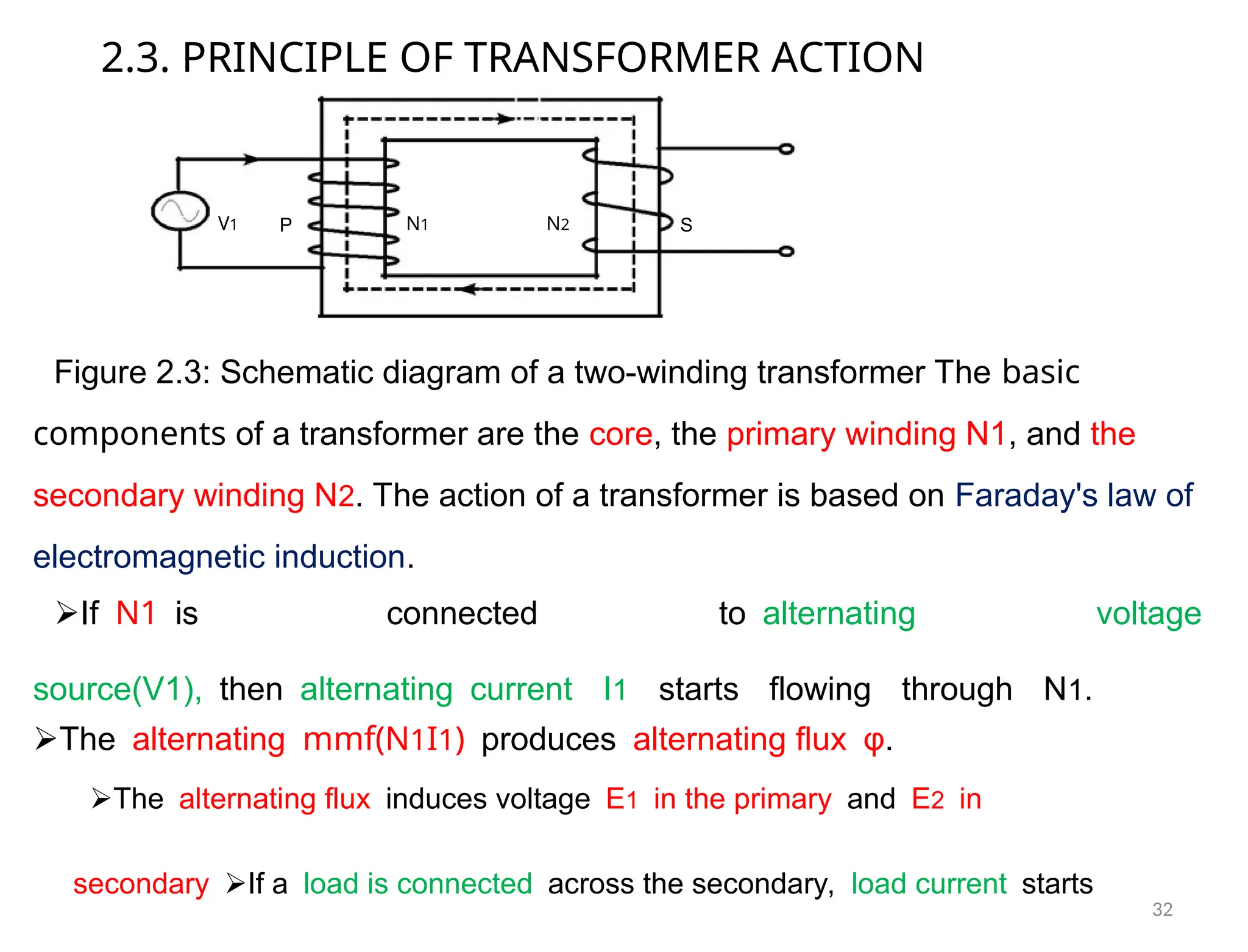 2.3. PRINCIPLE OF TRANSFORMER ACTION

V1 P N1 N2 S

Figure 2.3: Schematic diagram of a two-winding transformer The basic components of a transformer are the core, the primary winding N1, and the secondary winding N2. The action of a transformer is based on Faraday's law of electromagnetic induction.

➢If N1 is connected to alternating voltage source(V1), then alternating current I1 starts flowing through N1.
➢The alternating mmf(N1I1) produces alternating flux φ.

➢The alternating flux induces voltage E1 in the primary and E2 in secondary ➢If a load is connected across the secondary, load current starts

32